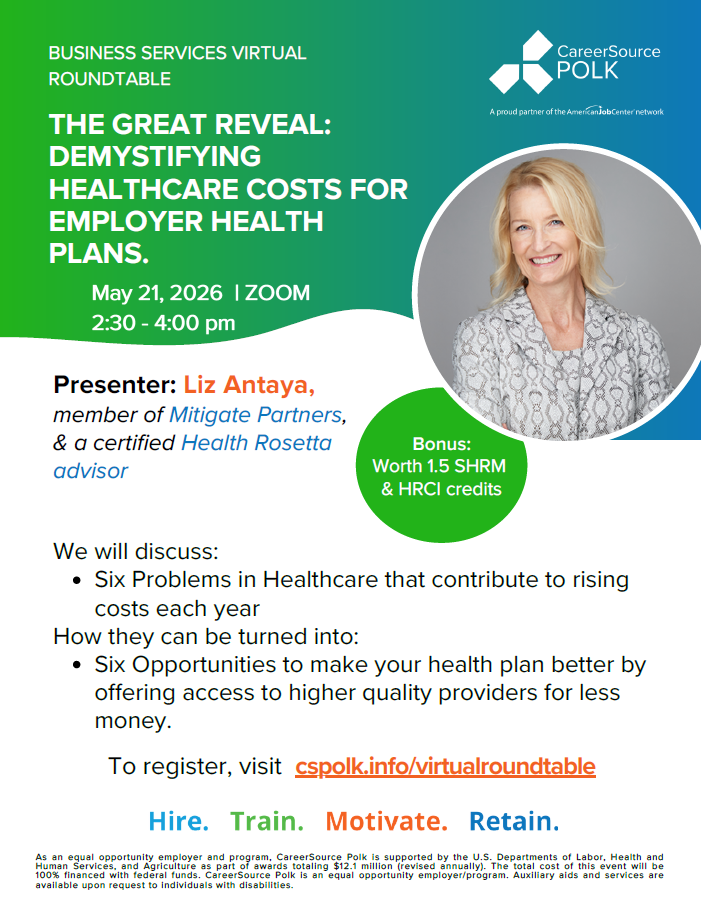 BUSINESS SERVICES VIRTUAL ROUNDTABLE

CareerSource POLK

A proud partner of the AmericanJobCenter network

THE GREAT REVEAL: DEMYSTIFYING HEALTHCARE COSTS FOR EMPLOYER HEALTH PLANS.

May 21, 2026 | ZOOM
2:30 - 4:00 pm

Presenter: Liz Antaya, member of Mitigate Partners, & a certified Health Rosetta advisor

Bonus: Worth 1.5 SHRM & HRCI credits

We will discuss:
• Six Problems in Healthcare that contribute to rising costs each year
How they can be turned into:
• Six Opportunities to make your health plan better by offering access to higher quality providers for less money.

To register, visit cspolk.info/virtualroundtable

Hire. Train. Motivate. Retain.

As an equal opportunity employer and program, CareerSource Polk is supported by the U.S. Departments of Labor, Health and Human Services, and Agriculture as part of awards totaling $12.1 million (revised annually). The total cost of this event will be 100% financed with federal funds. CareerSource Polk is an equal opportunity employer/program. Auxiliary aids and services are available upon request to individuals with disabilities.